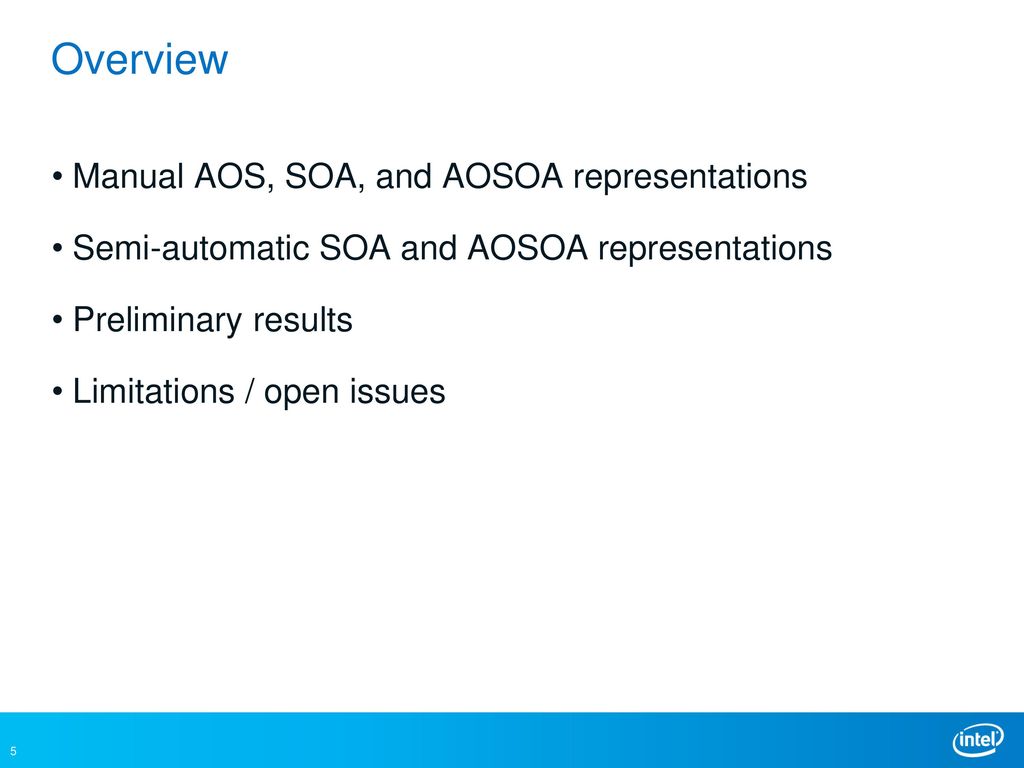 Overview

• Manual AOS, SOA, and AOSOA representations

• Semi-automatic SOA and AOSOA representations

• Preliminary results

• Limitations / open issues

5

intel